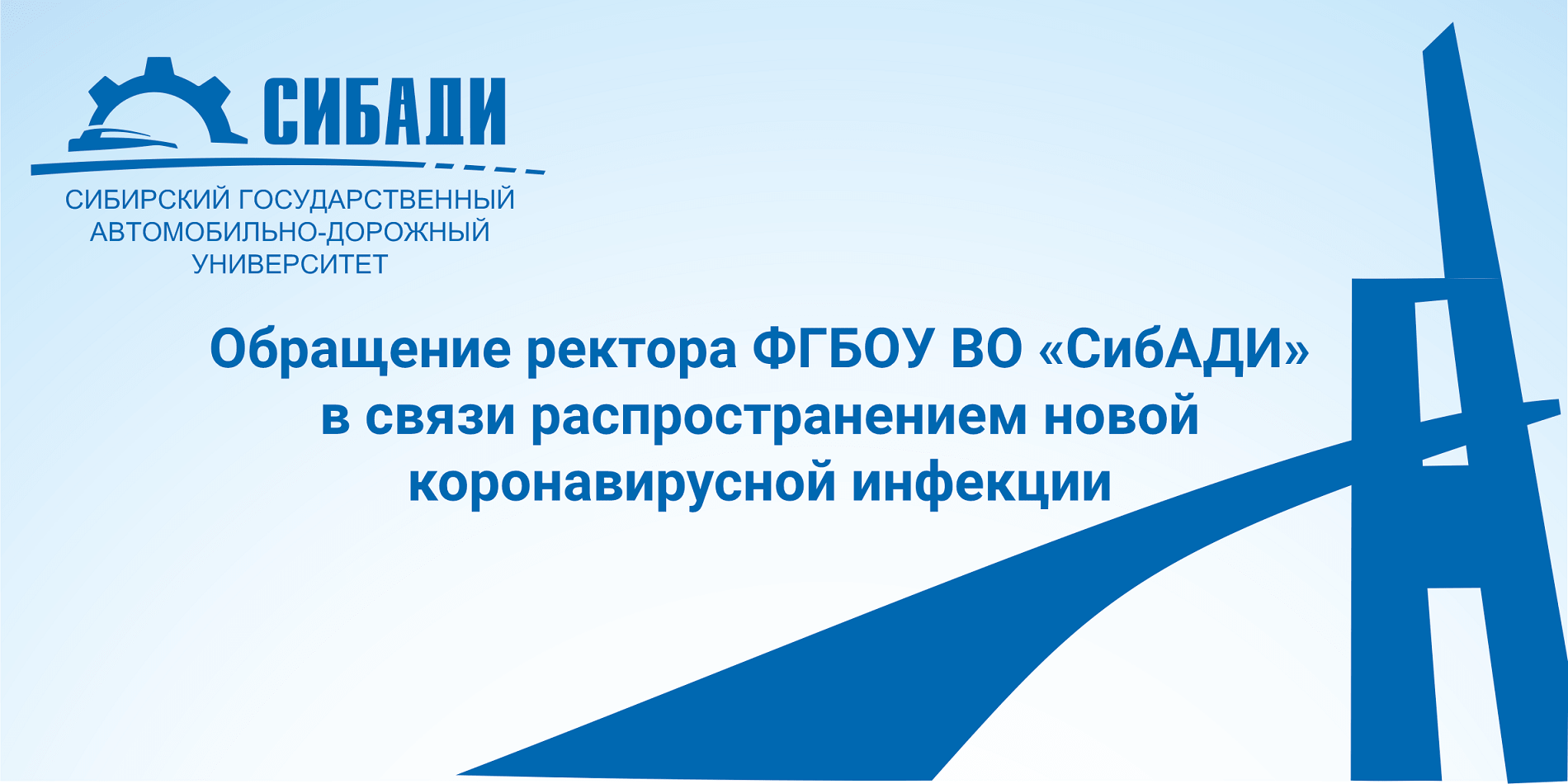 СИБАДИ

СИБИРСКИЙ ГОСУДАРСТВЕННЫЙ
АВТОМОБИЛЬНО-ДОРОЖНЫЙ
УНИВЕРСИТЕТ

Обращение ректора ФГБОУ ВО «СибАДИ» в связи распространением новой коронавирусной инфекции